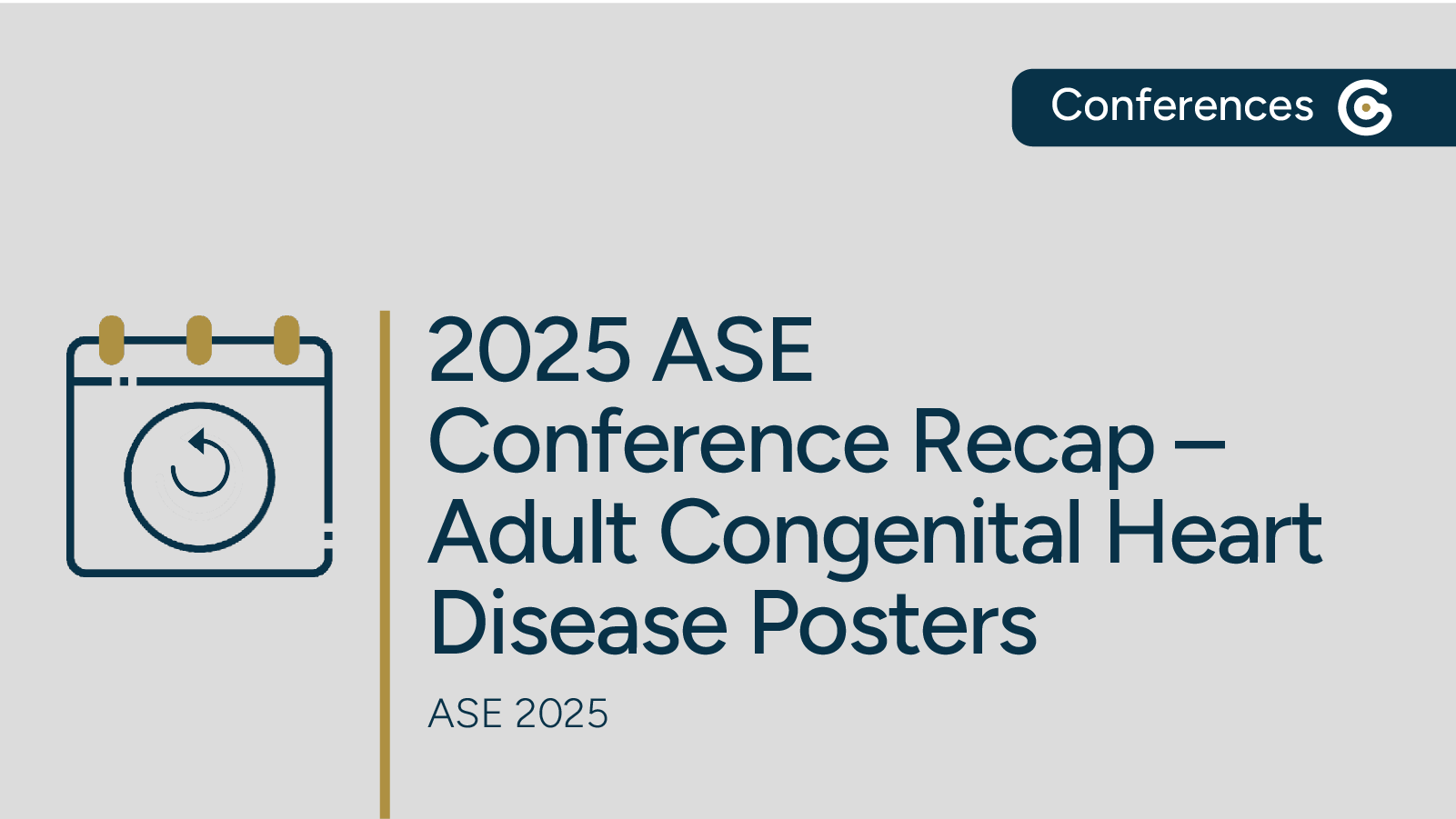 Conferences

2025 ASE Conference Recap – Adult Congenital Heart Disease Posters

ASE 2025